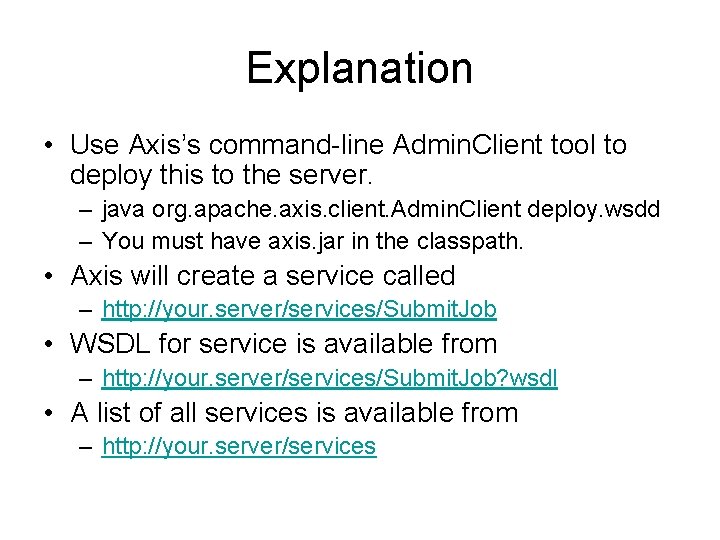 Explanation

• Use Axis's command-line AdminClient tool to deploy this to the server.
  – java org.apache.axis.client.AdminClient deploy.wsdd
  – You must have axis.jar in the classpath.
• Axis will create a service called
  – http://your.server/services/SubmitJob
• WSDL for service is available from
  – http://your.server/services/SubmitJob?wsdl
• A list of all services is available from
  – http://your.server/services